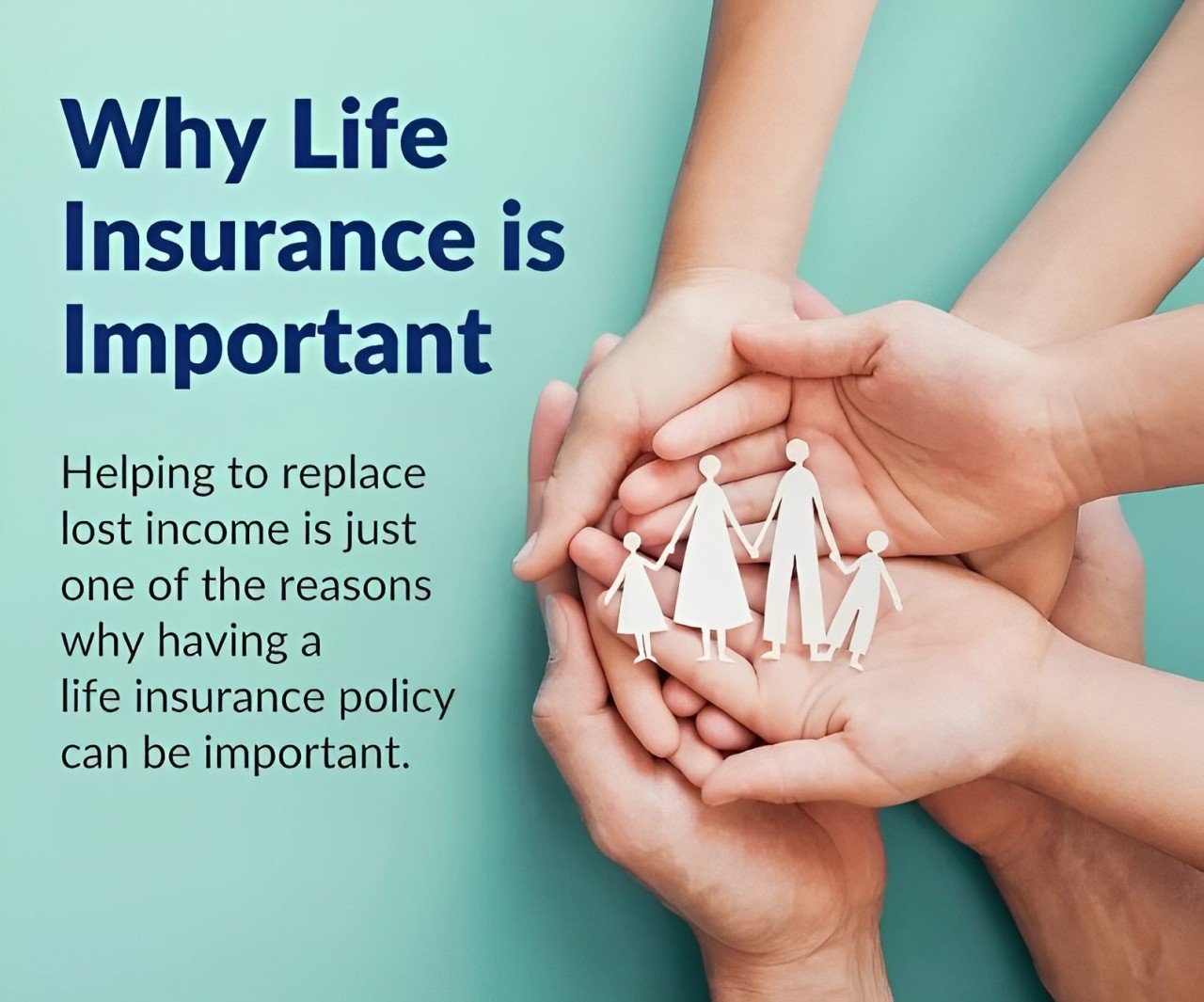 Why Life Insurance is Important

Helping to replace lost income is just one of the reasons why having a life insurance policy can be important.